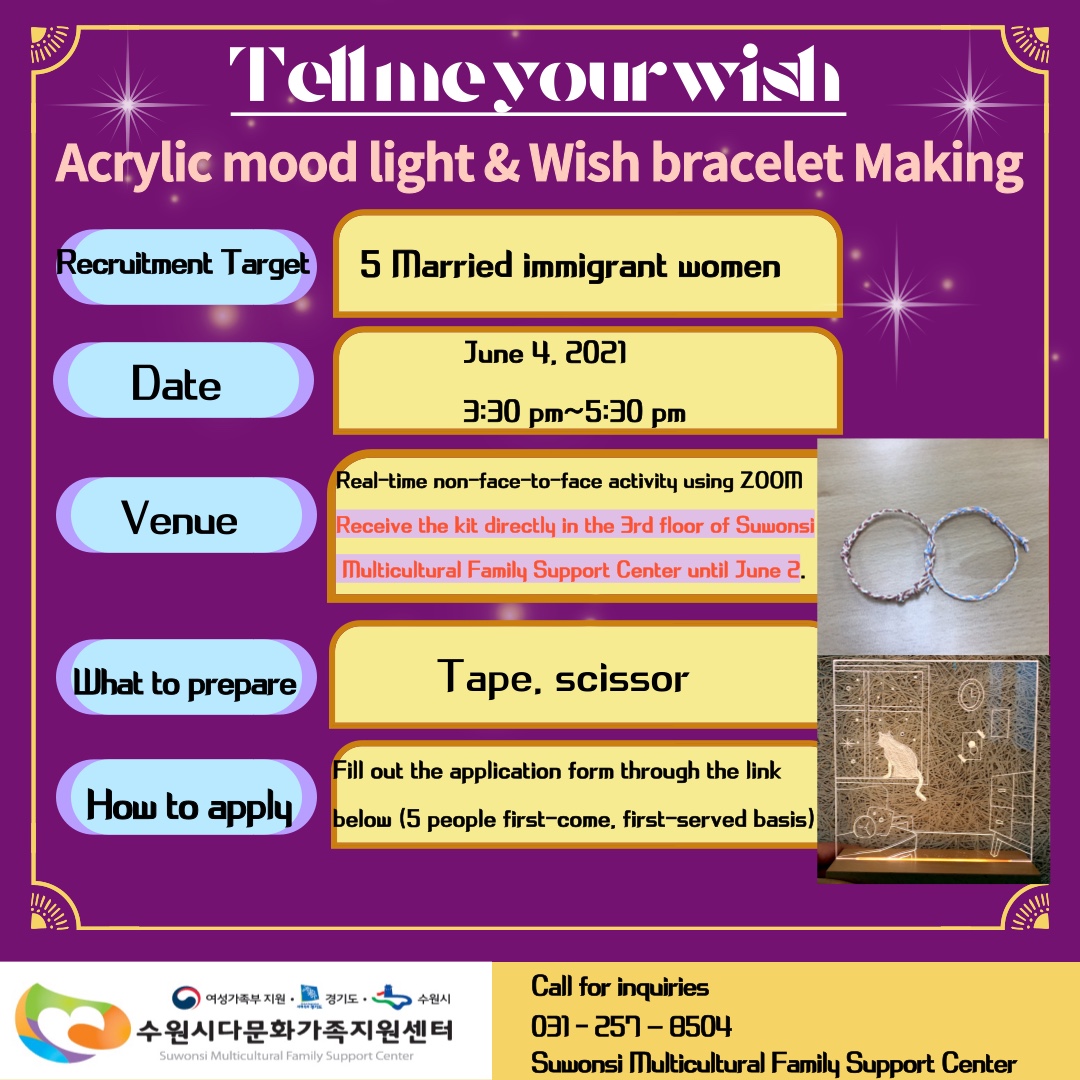 Tell me your wish

Acrylic mood light & Wish bracelet Making

Recruitment Target

5 Married immigrant women

Date

June 4, 2021

3:30 pm~5:30 pm

Venue

Real-time non-face-to-face activity using ZOOM

Receive the kit directly in the 3rd floor of Suwonsi Multicultural Family Support Center until June 2.

What to prepare

Tape, scissor

How to apply

Fill out the application form through the link below (5 people first-come, first-served basis)

여성가족부 지원 · 경기도 · 수원시

수원시다문화가족지원센터

Suwonsi Multicultural Family Support Center

Call for inquiries

031 - 257 - 8504

Suwonsi Multicultural Family Support Center